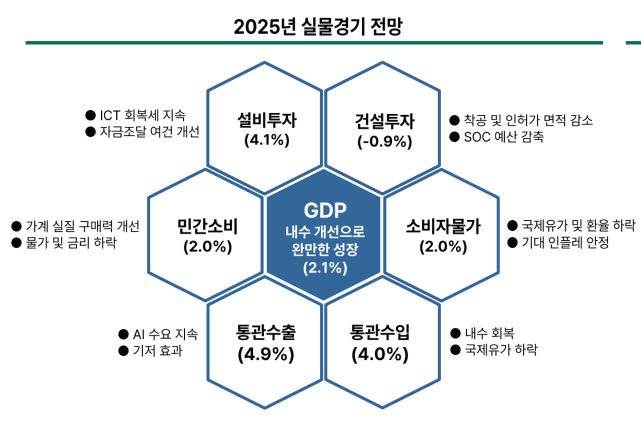 2025년 실물경기 전망

● ICT 회복세 지속
● 자금조달 여건 개선

설비투자
(4.1%)

건설투자
(-0.9%)

● 착공 및 인허가 면적 감소
● SOC 예산 감축

● 가계 실질 구매력 개선
● 물가 및 금리 하락

민간소비
(2.0%)

GDP
내수 개선으로
완만한 성장
(2.1%)

소비자물가
(2.0%)

● 국제유가 및 환율 하락
● 기대 인플레 안정

● AI 수요 지속
● 기저 효과

통관수출
(4.9%)

통관수입
(4.0%)

● 내수 회복
● 국제유가 하락